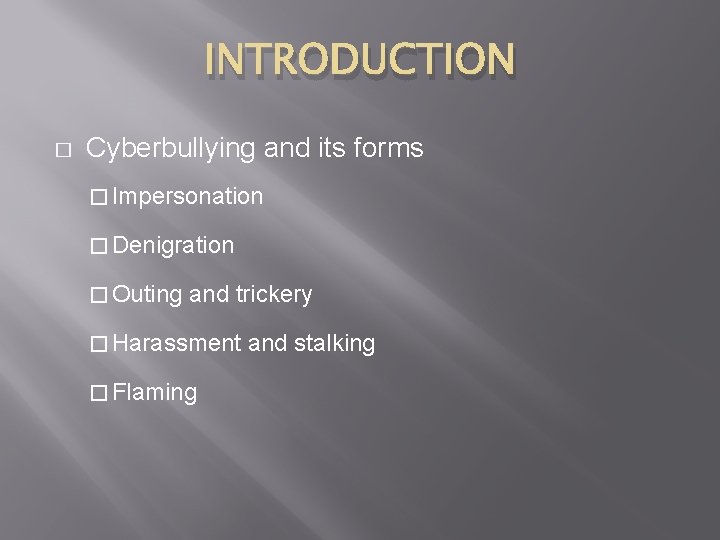 INTRODUCTION

□ Cyberbullying and its forms

□ Impersonation

□ Denigration

□ Outing and trickery

□ Harassment and stalking

□ Flaming